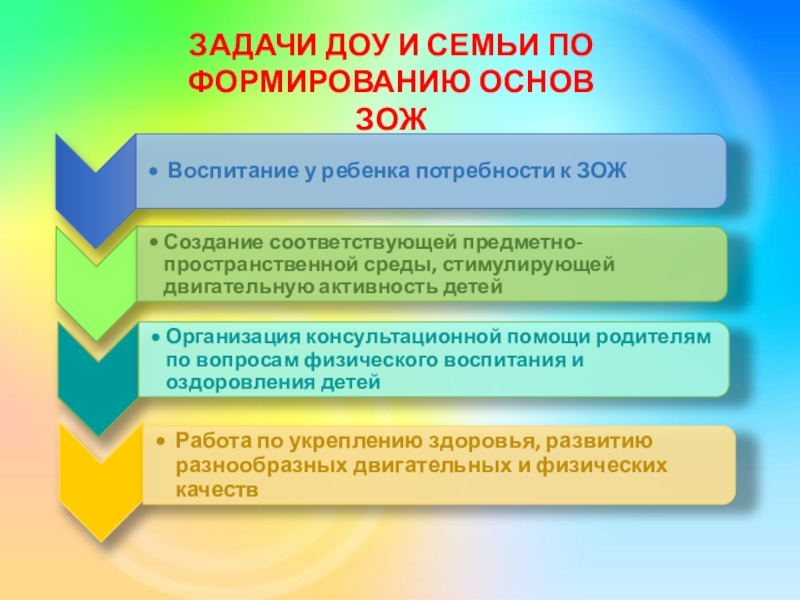 ЗАДАЧИ ДОУ И СЕМЬИ ПО ФОРМИРОВАНИЮ ОСНОВ ЗОЖ

• Воспитание у ребенка потребности к ЗОЖ

• Создание соответствующей предметно-пространственной среды, стимулирующей двигательную активность детей

• Организация консультационной помощи родителям по вопросам физического воспитания и оздоровления детей

• Работа по укреплению здоровья, развитию разнообразных двигательных и физических качеств